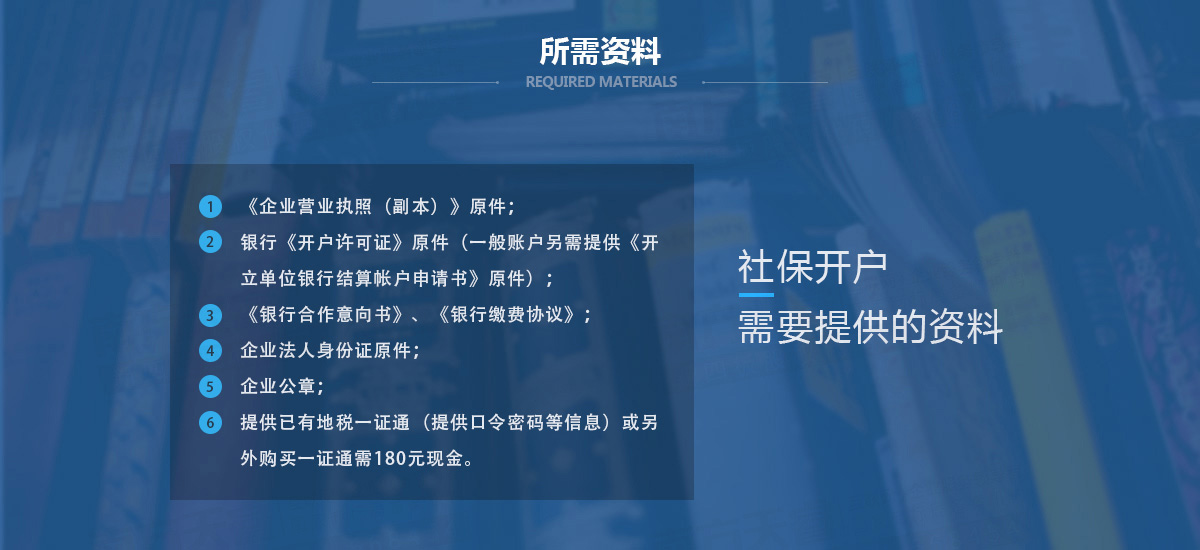 所需资料

REQUIRED MATERIALS

1 《企业营业执照（副本）》原件；

2 银行《开户许可证》原件（一般账户另需提供《开立单位银行结算帐户申请书》原件）；

3 《银行合作意向书》、《银行缴费协议》；

4 企业法人身份证原件；

5 企业公章；

6 提供已有地税一证通（提供口令密码等信息）或另外购买一证通需180元现金。

社保开户

需要提供的资料